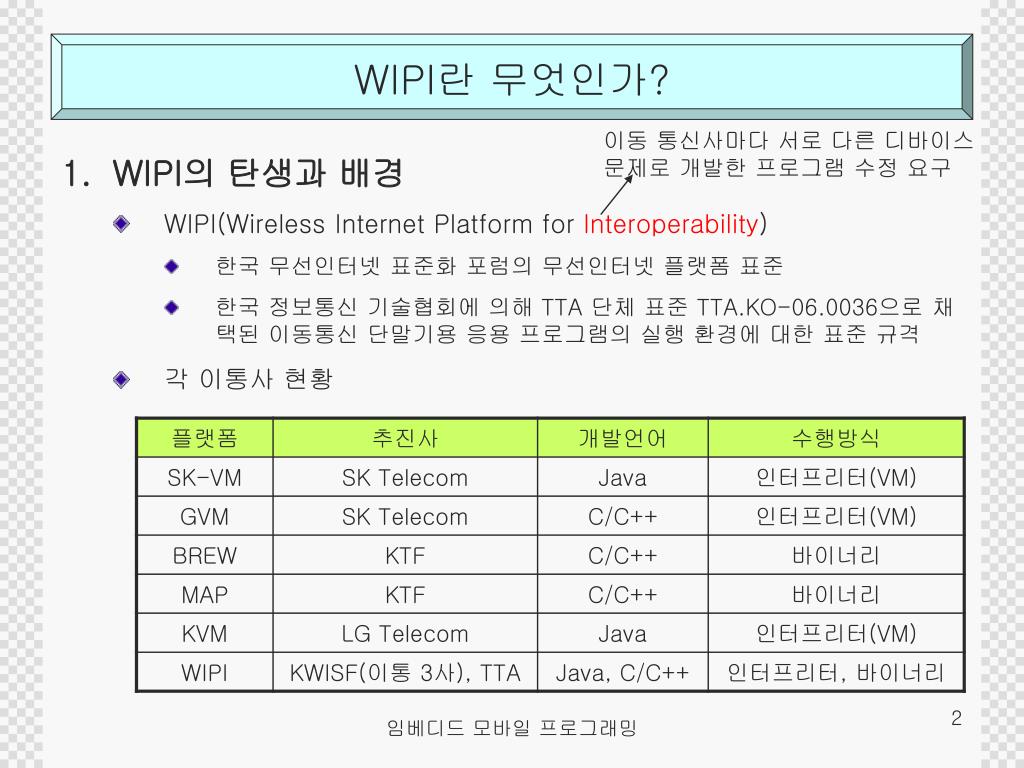 WIPI란 무엇인가?

이동 통신사마다 서로 다른 디바이스 문제로 개발한 프로그램 수정 요구

1. WIPI의 탄생과 배경

WIPI(Wireless Internet Platform for Interoperability)

한국 무선인터넷 표준화 포럼의 무선인터넷 플랫폼 표준

한국 정보통신 기술협회에 의해 TTA 단체 표준 TTA.KO-06.0036으로 채택된 이동통신 단말기용 응용 프로그램의 실행 환경에 대한 표준 규격

각 이통사 현황

| 플랫폼 | 추진사 | 개발언어 | 수행방식 |
|---|---|---|---|
| SK-VM | SK Telecom | Java | 인터프리터(VM) |
| GVM | SK Telecom | C/C++ | 인터프리터(VM) |
| BREW | KTF | C/C++ | 바이너리 |
| MAP | KTF | C/C++ | 바이너리 |
| KVM | LG Telecom | Java | 인터프리터(VM) |
| WIPI | KWISF(이통 3사), TTA | Java, C/C++ | 인터프리터, 바이너리 |

임베디드 모바일 프로그래밍

2